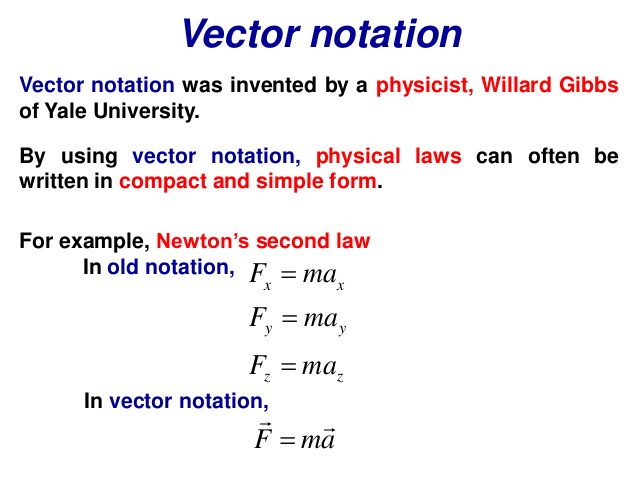 Vector notation

Vector notation was invented by a physicist, Willard Gibbs of Yale University.

By using vector notation, physical laws can often be written in compact and simple form.

For example, Newton's second law

In old notation, $F_x = ma_x$

$F_y = ma_y$

$F_z = ma_z$

In vector notation,

$\vec{F} = m\vec{a}$